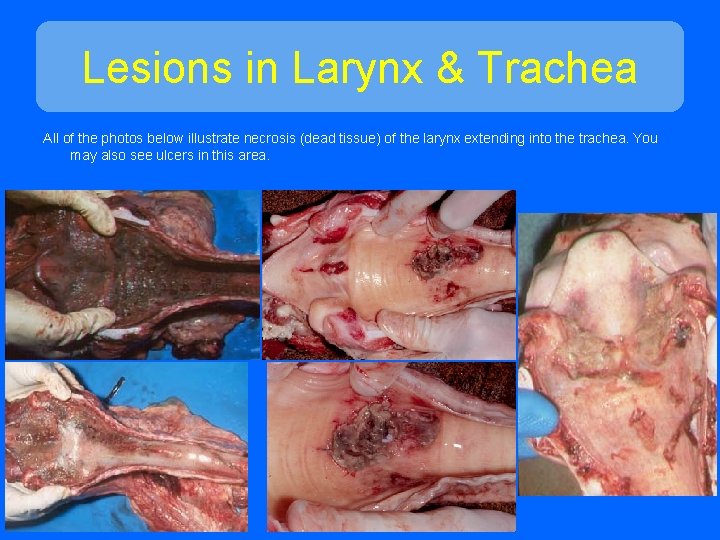 Lesions in Larynx & Trachea

All of the photos below illustrate necrosis (dead tissue) of the larynx extending into the trachea. You may also see ulcers in this area.